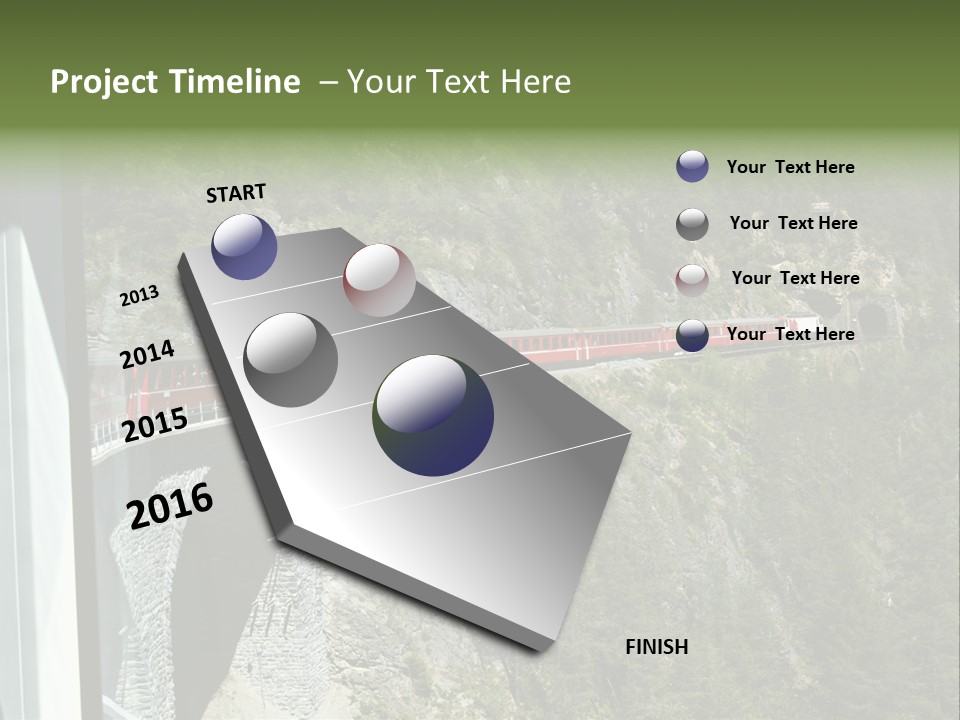 Project Timeline – Your Text Here

START

2013

2014

2015

2016

FINISH

Your Text Here

Your Text Here

Your Text Here

Your Text Here